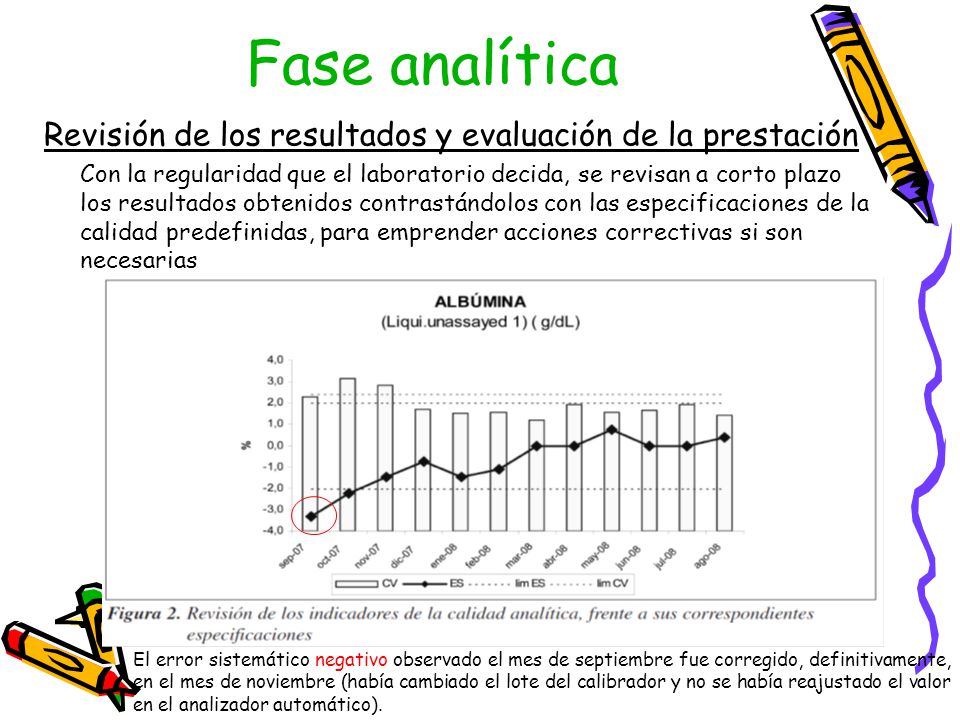 Fase analítica

Revisión de los resultados y evaluación de la prestación

Con la regularidad que el laboratorio decida, se revisan a corto plazo los resultados obtenidos contrastándolos con las especificaciones de la calidad predefinidas, para emprender acciones correctivas si son necesarias

ALBÚMINA
(Liqui.unassayed 1) ( g/dL)

%

4,0
3,0
2,0
1,0
0,0
-1,0
-2,0
-3,0
-4,0

sep-07 oct-07 nov-07 dic-07 ene-08 feb-08 mar-08 abr-08 may-08 jun-08 jul-08 ago-08

CV ES lim ES lim CV

Figura 2. Revisión de los indicadores de la calidad analítica, frente a sus correspondientes especificaciones

El error sistemático negativo observado el mes de septiembre fue corregido, definitivamente, en el mes de noviembre (había cambiado el lote del calibrador y no se había reajustado el valor en el analizador automático).